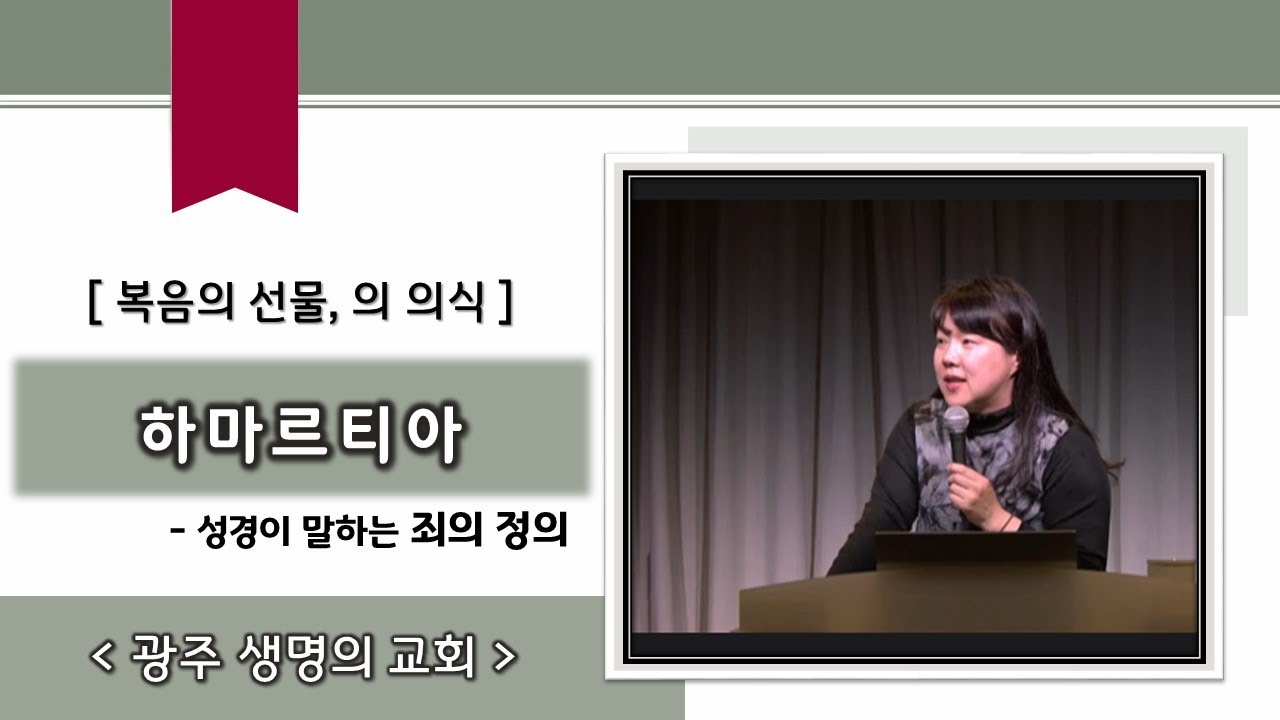 [ 복음의 선물, 의 의식 ]

하마르티아

- 성경이 말하는 죄의 정의

< 광주 생명의 교회 >